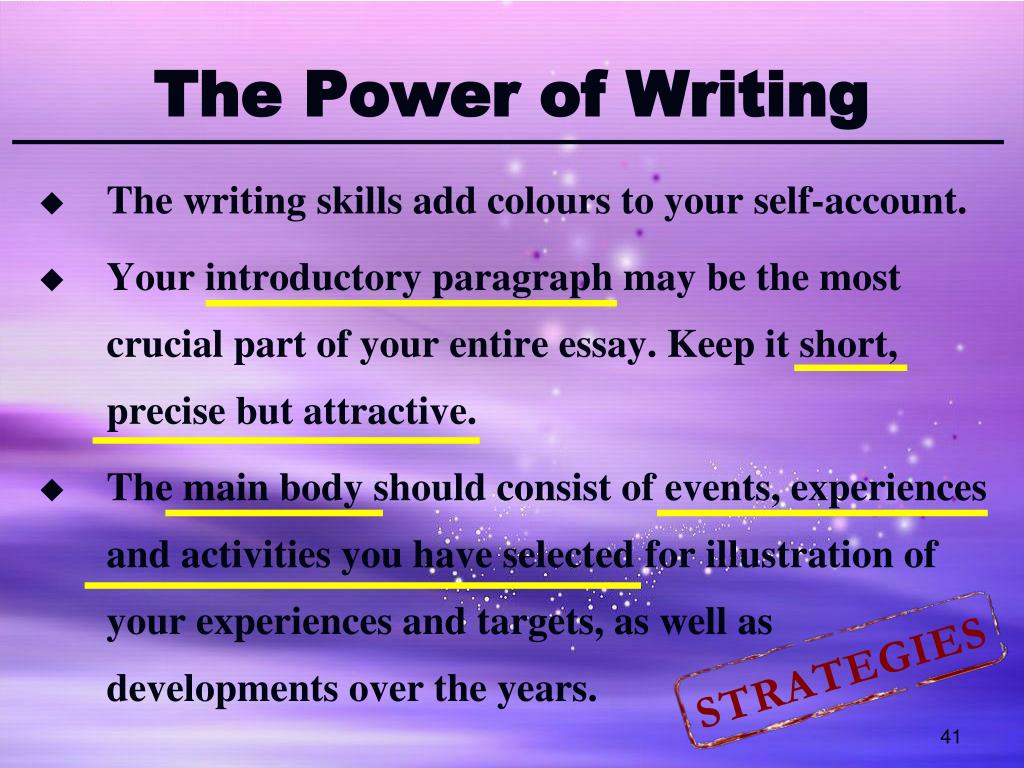 The Power of Writing

◆ The writing skills add colours to your self-account.

◆ Your introductory paragraph may be the most crucial part of your entire essay. Keep it short, precise but attractive.

◆ The main body should consist of events, experiences and activities you have selected for illustration of your experiences and targets, as well as developments over the years.

STRATEGIES

41